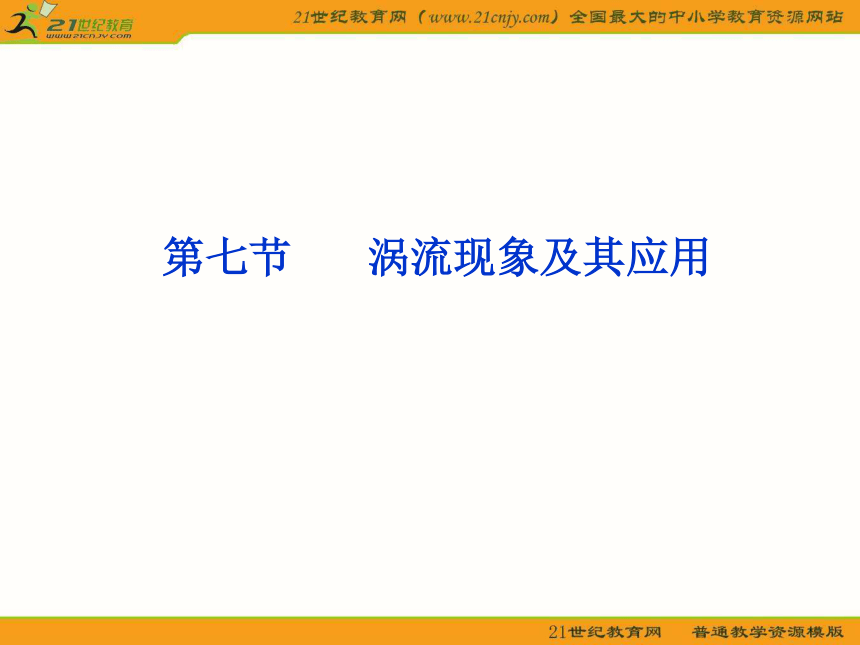 21世纪教育
www.21cnjy.com

21世纪教育网（www.21cnjy.com）全国最大的中小学教育资源网站

第七节　　涡流现象及其应用

21世纪教育网　普通教学资源模版